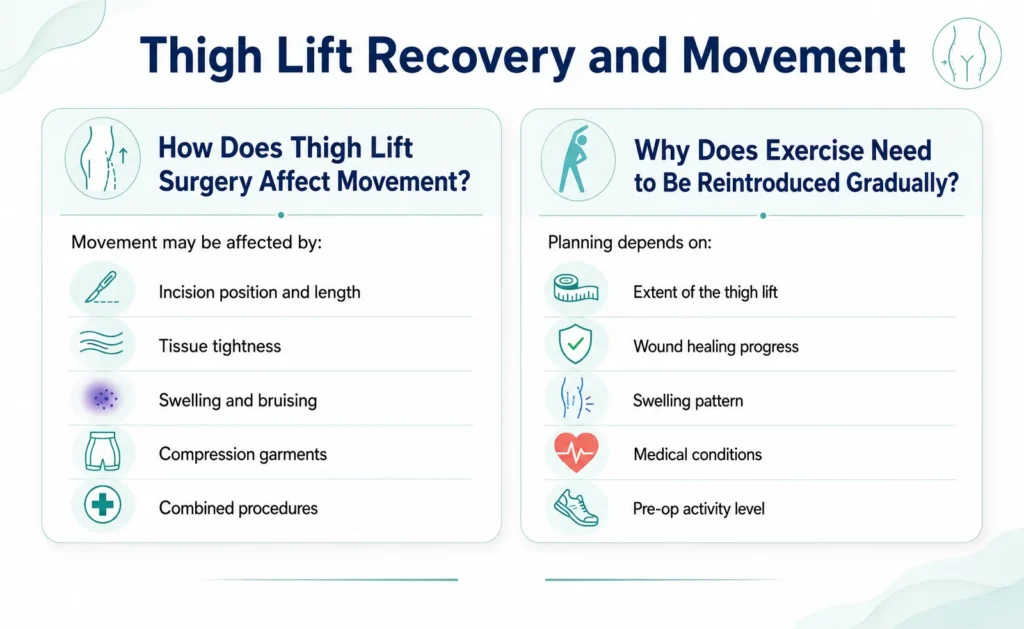 Thigh Lift Recovery and Movement

How Does Thigh Lift Surgery Affect Movement?

Movement may be affected by:

Incision position and length

Tissue tightness

Swelling and bruising

Compression garments

Combined procedures

Why Does Exercise Need to Be Reintroduced Gradually?

Planning depends on:

Extent of the thigh lift

Wound healing progress

Swelling pattern

Medical conditions

Pre-op activity level